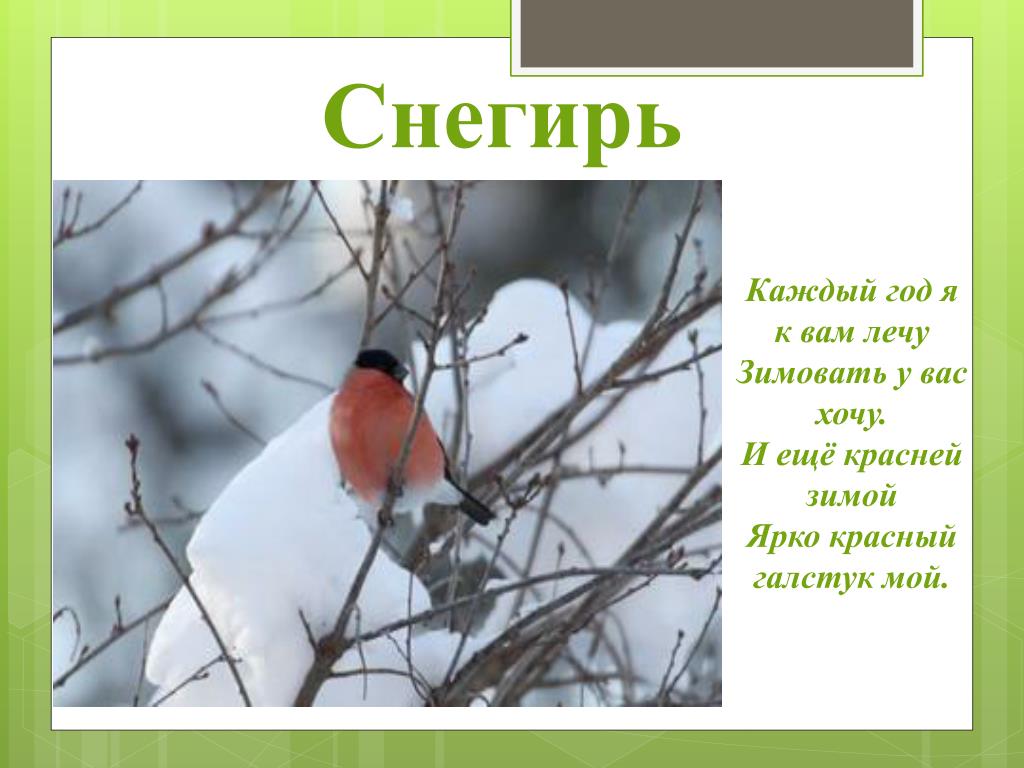 Снегирь

Каждый год я к вам лечу
Зимовать у вас хочу.
И ещё красней зимой
Ярко красный галстук мой.